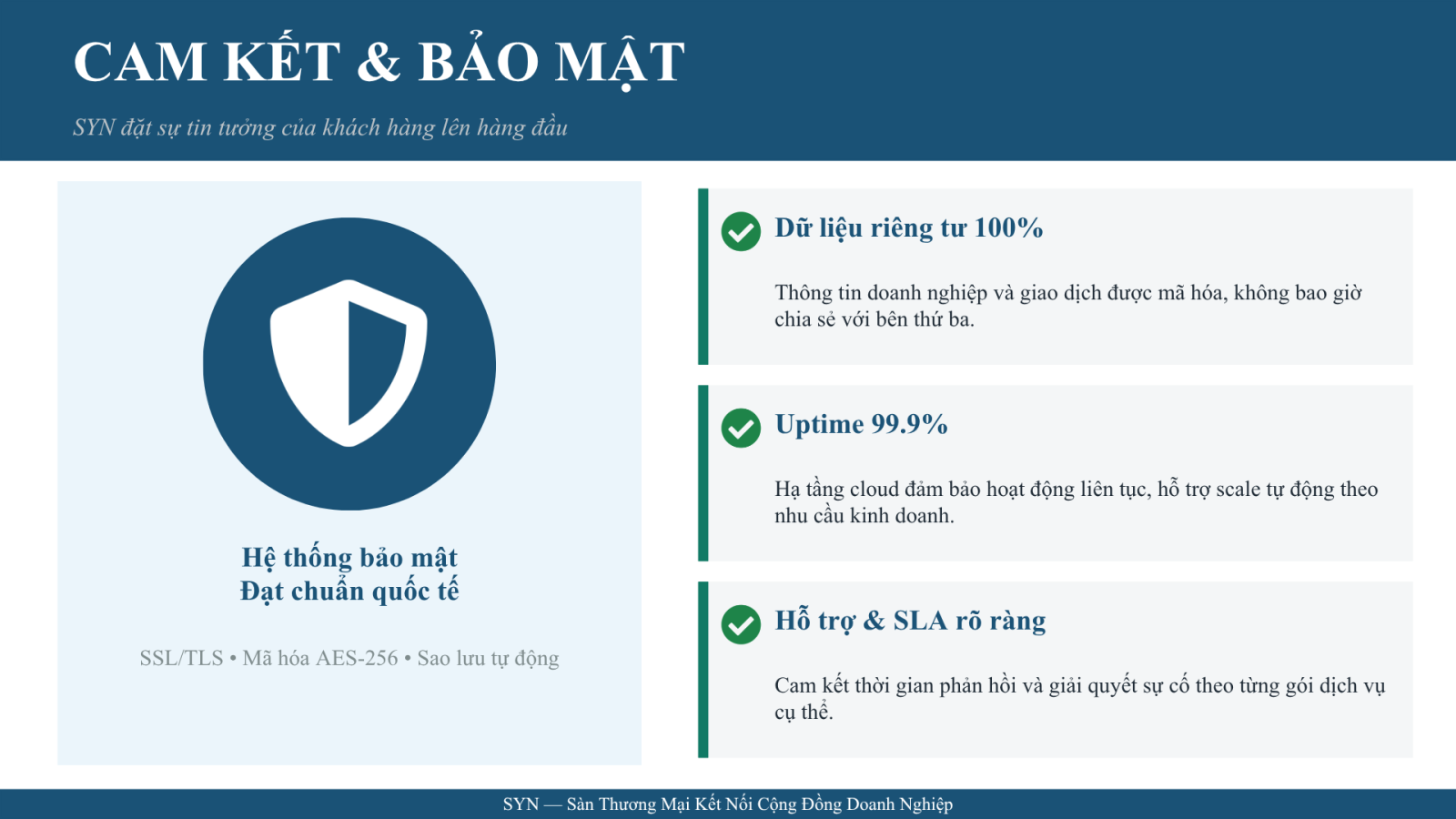 CAM KẾT & BẢO MẬT

SYN đặt sự tin tưởng của khách hàng lên hàng đầu

Hệ thống bảo mật
Đạt chuẩn quốc tế

SSL/TLS • Mã hóa AES-256 • Sao lưu tự động

Dữ liệu riêng tư 100%

Thông tin doanh nghiệp và giao dịch được mã hóa, không bao giờ chia sẻ với bên thứ ba.

Uptime 99.9%

Hạ tầng cloud đảm bảo hoạt động liên tục, hỗ trợ scale tự động theo nhu cầu kinh doanh.

Hỗ trợ & SLA rõ ràng

Cam kết thời gian phản hồi và giải quyết sự cố theo từng gói dịch vụ cụ thể.

SYN — Sàn Thương Mại Kết Nối Cộng Đồng Doanh Nghiệp